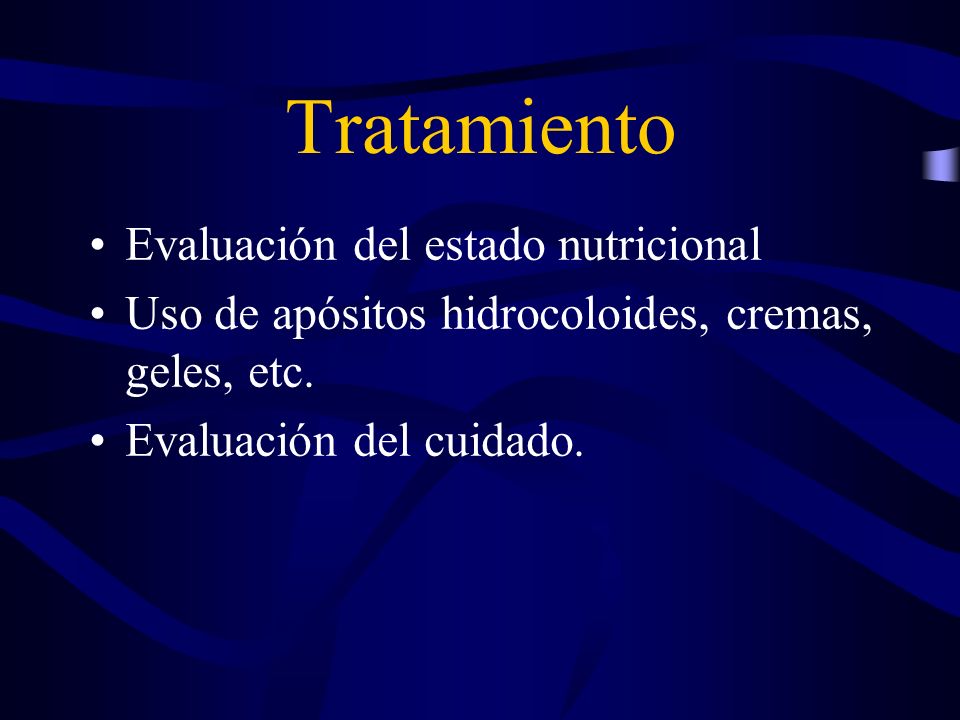 Tratamiento

• Evaluación del estado nutricional
• Uso de apósitos hidrocoloides, cremas, geles, etc.
• Evaluación del cuidado.